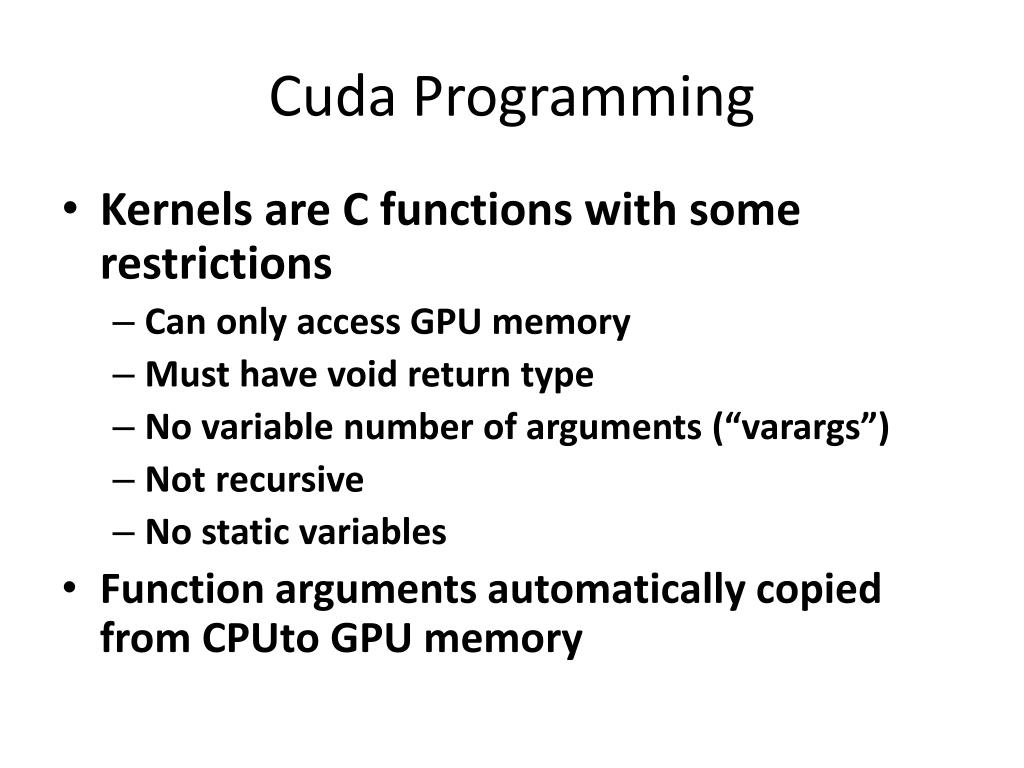 Cuda Programming

• Kernels are C functions with some restrictions
– Can only access GPU memory
– Must have void return type
– No variable number of arguments (“varargs”)
– Not recursive
– No static variables
• Function arguments automatically copied from CPUto GPU memory